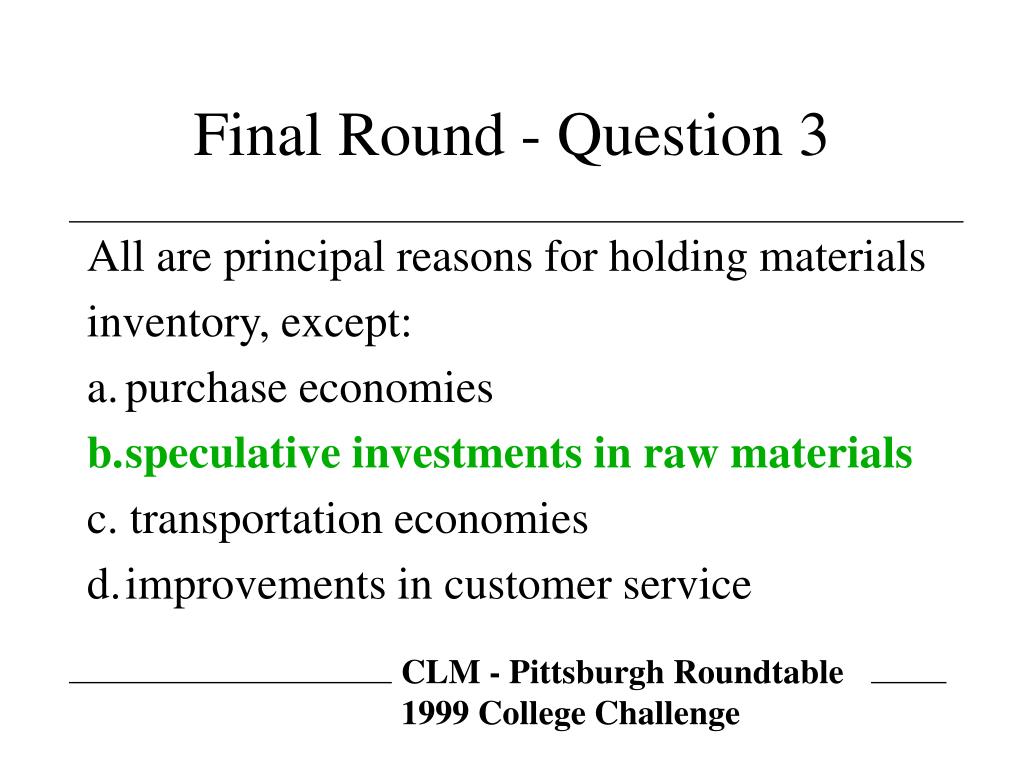 Final Round - Question 3

All are principal reasons for holding materials inventory, except:

a. purchase economies

b.speculative investments in raw materials

c. transportation economies

d. improvements in customer service

CLM - Pittsburgh Roundtable
1999 College Challenge